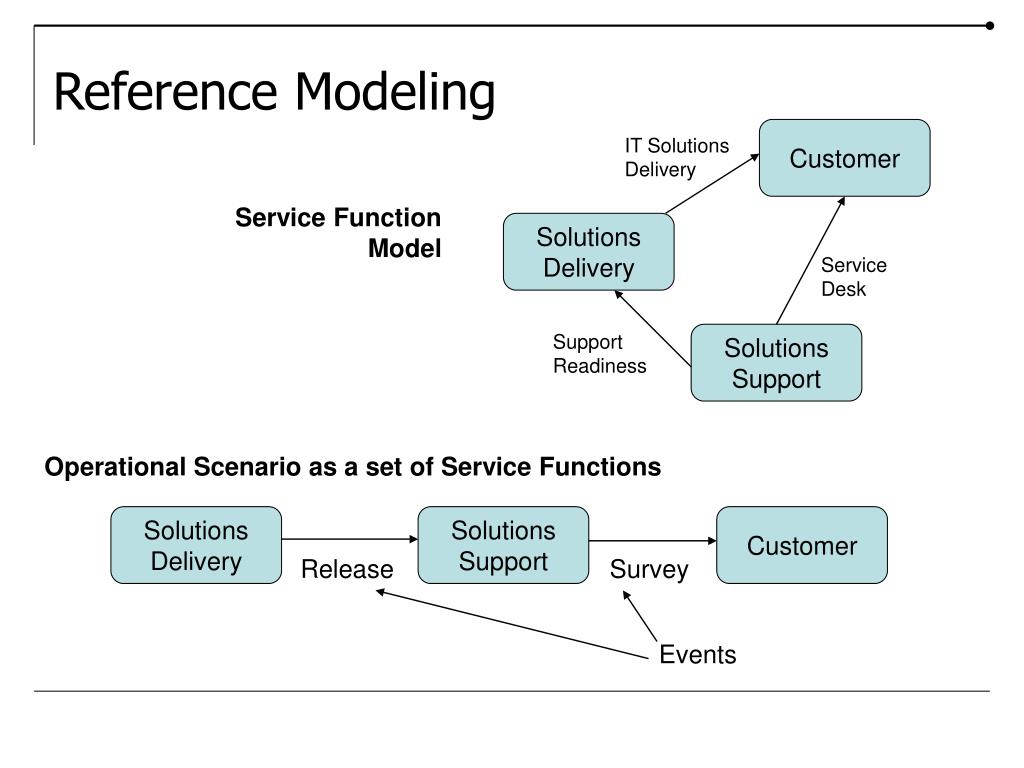 Reference Modeling

Service Function Model

IT Solutions Delivery

Customer

Solutions Delivery

Service Desk

Support Readiness

Solutions Support

Operational Scenario as a set of Service Functions

Solutions Delivery

Release

Solutions Support

Survey

Customer

Events